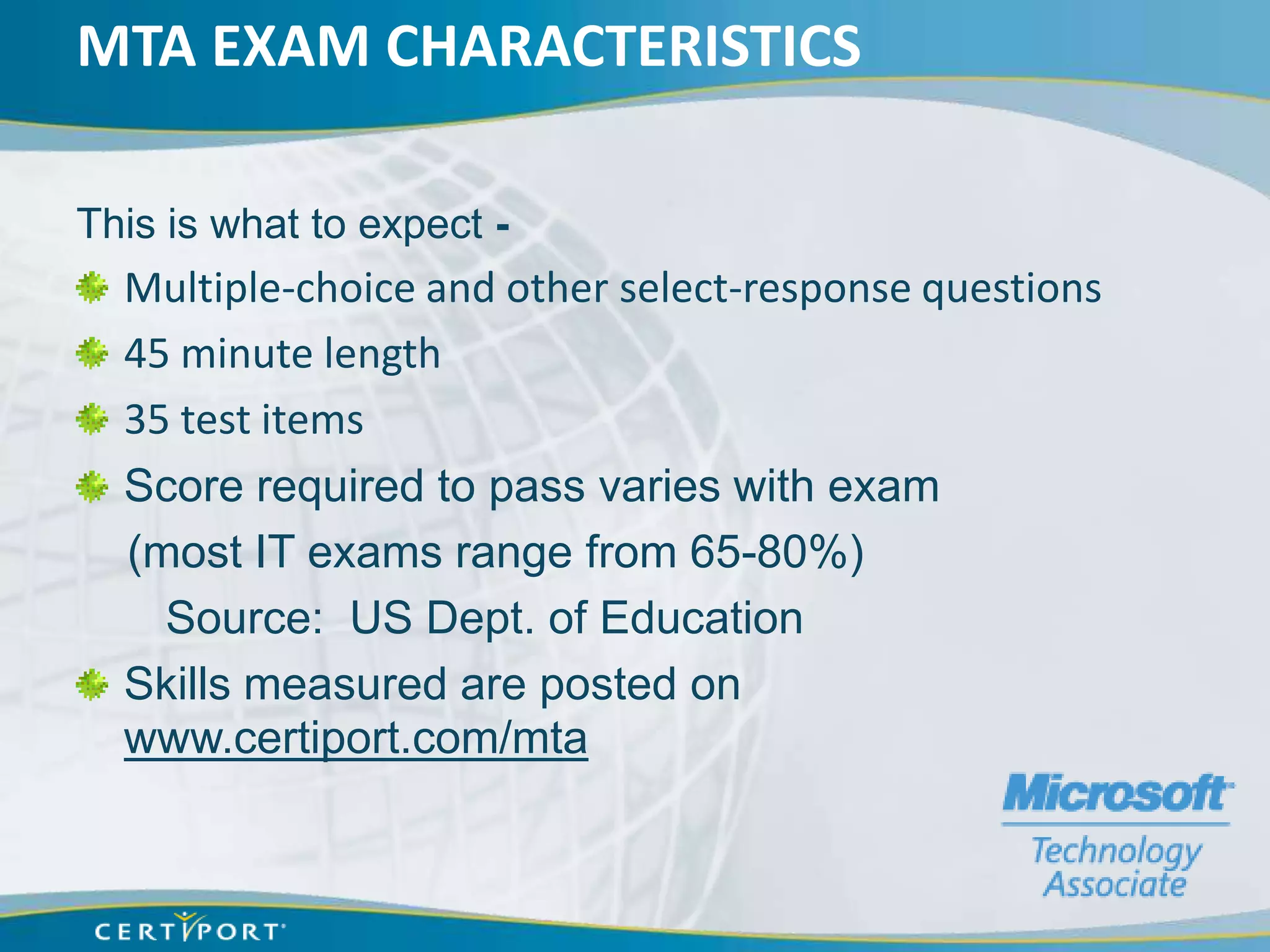 MTA EXAM CHARACTERISTICS

This is what to expect -

Multiple-choice and other select-response questions

45 minute length

35 test items

Score required to pass varies with exam (most IT exams range from 65-80%)

Source: US Dept. of Education

Skills measured are posted on www.certiport.com/mta

Microsoft Technology Associate

CERTIPORT